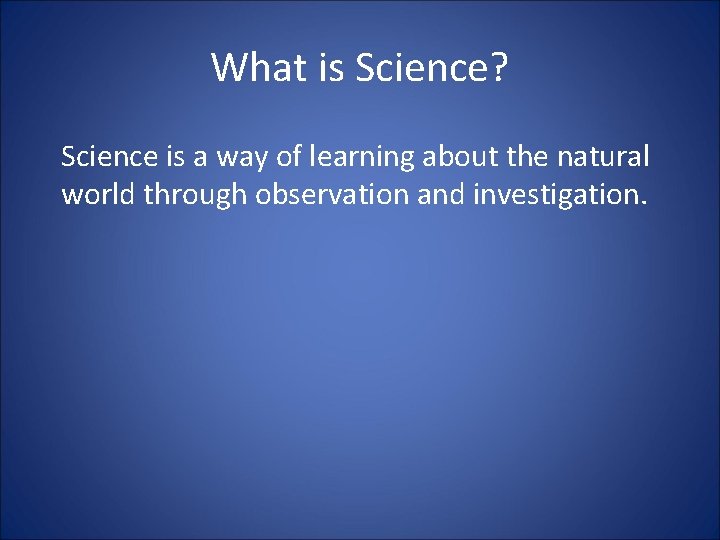 What is Science?

Science is a way of learning about the natural world through observation and investigation.